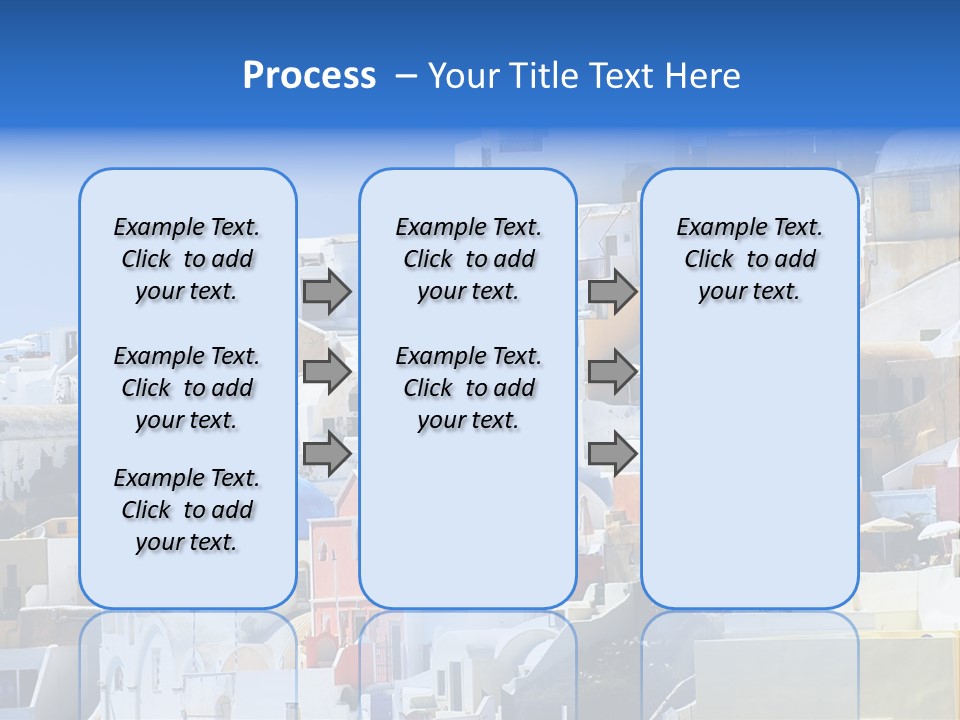 Process – Your Title Text Here

Example Text. Click to add your text.

Example Text. Click to add your text.

Example Text. Click to add your text.

Example Text. Click to add your text.

Example Text. Click to add your text.

Example Text. Click to add your text.